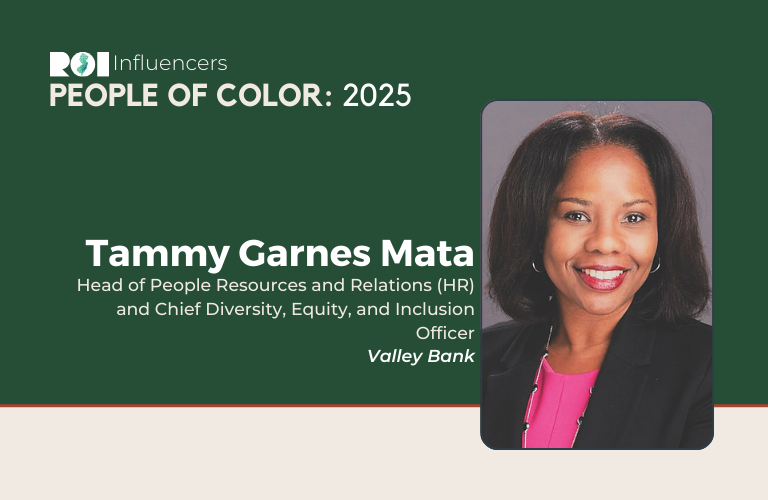 ROI Influencers
PEOPLE OF COLOR: 2025

Tammy Garnes Mata
Head of People Resources and Relations (HR) and Chief Diversity, Equity, and Inclusion Officer
Valley Bank